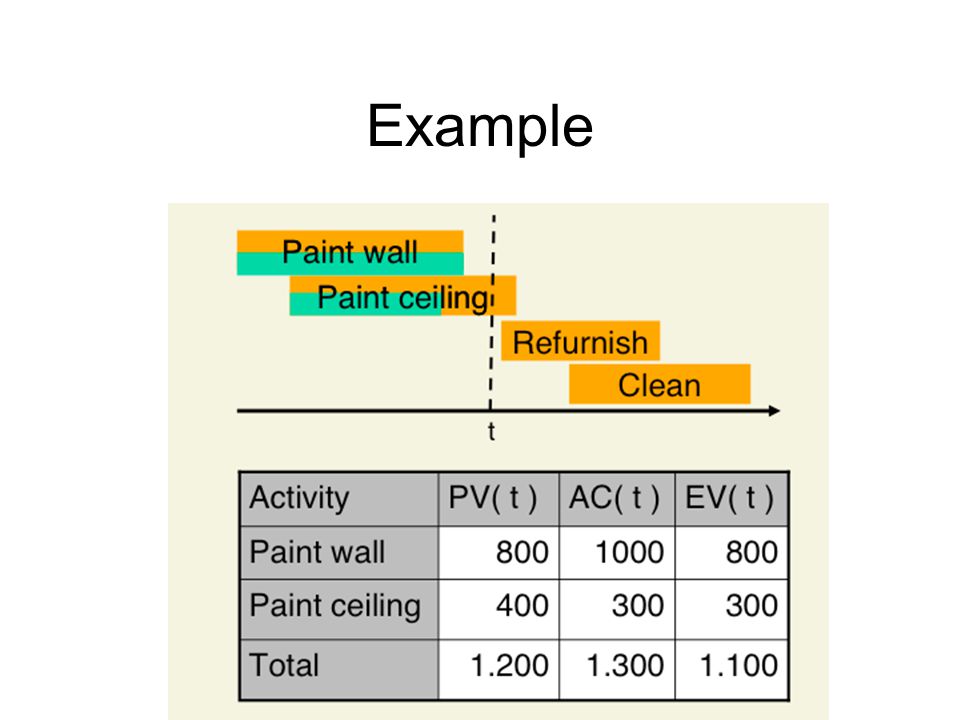 Example

Paint wall
Paint ceiling
Refurnish
Clean
t

| Activity | PV( t ) | AC( t ) | EV( t ) |
|---|---|---|---|
| Paint wall | 800 | 1000 | 800 |
| Paint ceiling | 400 | 300 | 300 |
| Total | 1.200 | 1.300 | 1.100 |